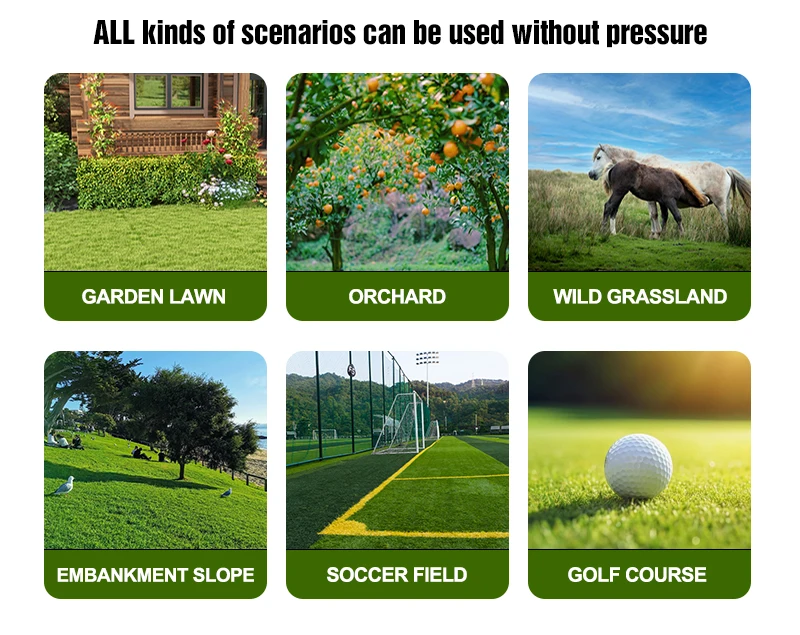 ALL kinds of scenarios can be used without pressure

GARDEN LAWN

ORCHARD

WILD GRASSLAND

EMBANKMENT SLOPE

SOCCER FIELD

GOLF COURSE